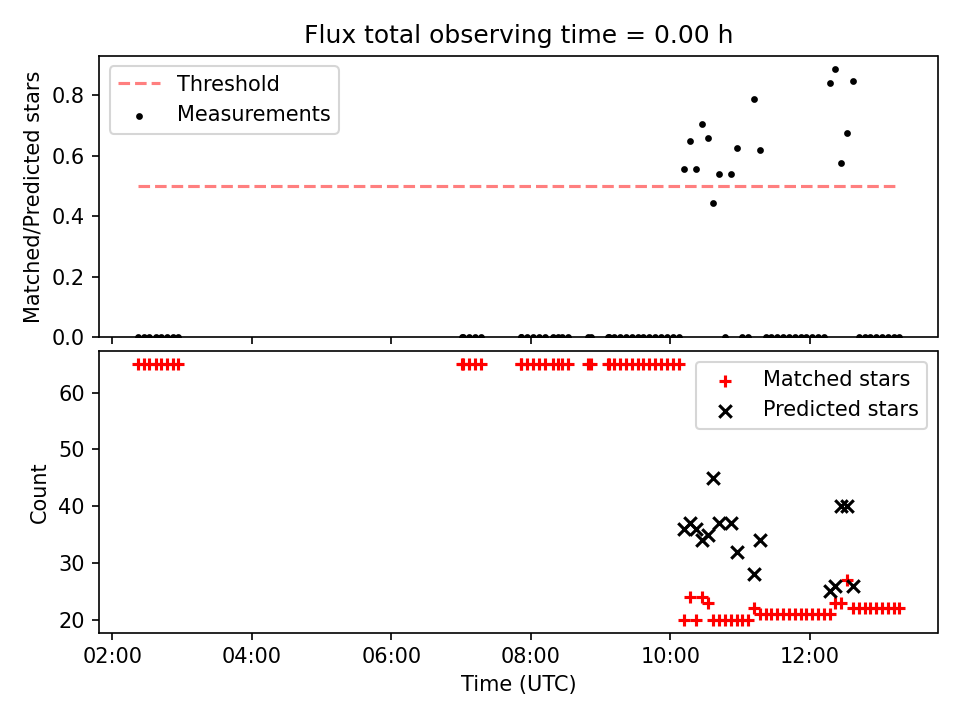 Flux total observing time = 0.00 h

Threshold
Measurements

Matched/Predicted stars

0.8
0.6
0.4
0.2
0.0

Matched stars
Predicted stars

Count

60
50
40
30
20

02:00
04:00
06:00
08:00
10:00
12:00

Time (UTC)